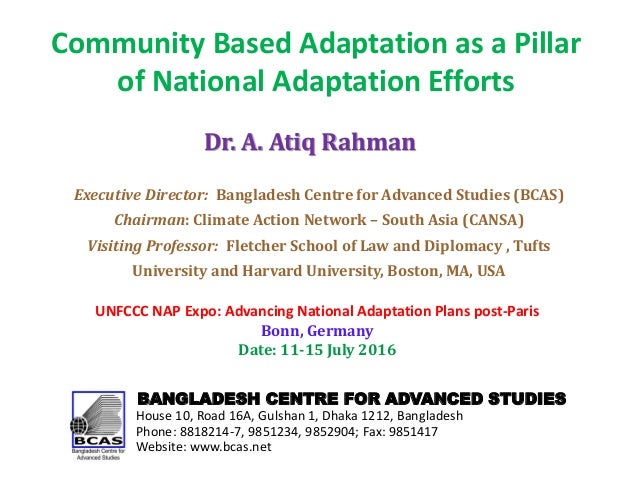 Community Based Adaptation as a Pillar of National Adaptation Efforts

Dr. A. Atiq Rahman

Executive Director: Bangladesh Centre for Advanced Studies (BCAS)
Chairman: Climate Action Network – South Asia (CANSA)
Visiting Professor: Fletcher School of Law and Diplomacy , Tufts University and Harvard University, Boston, MA, USA

UNFCCC NAP Expo: Advancing National Adaptation Plans post-Paris
Bonn, Germany
Date: 11-15 July 2016

BCAS
Bangladesh Centre for Advanced Studies

BANGLADESH CENTRE FOR ADVANCED STUDIES
House 10, Road 16A, Gulshan 1, Dhaka 1212, Bangladesh
Phone: 8818214-7, 9851234, 9852904; Fax: 9851417
Website: www.bcas.net